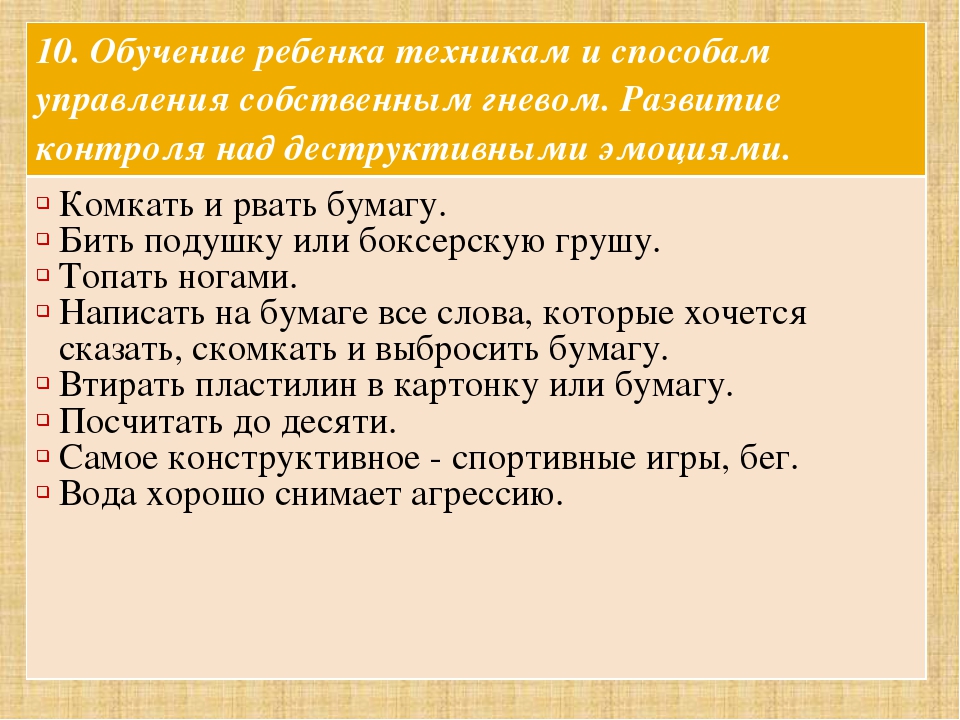 10. Обучение ребенка техникам и способам управления собственным гневом. Развитие контроля над деструктивными эмоциями.

- Комкать и рвать бумагу.
- Бить подушку или боксерскую грушу.
- Топать ногами.
- Написать на бумаге все слова, которые хочется сказать, скомкать и выбросить бумагу.
- Втирать пластилин в картонку или бумагу.
- Посчитать до десяти.
- Самое конструктивное - спортивные игры, бег.
- Вода хорошо снимает агрессию.